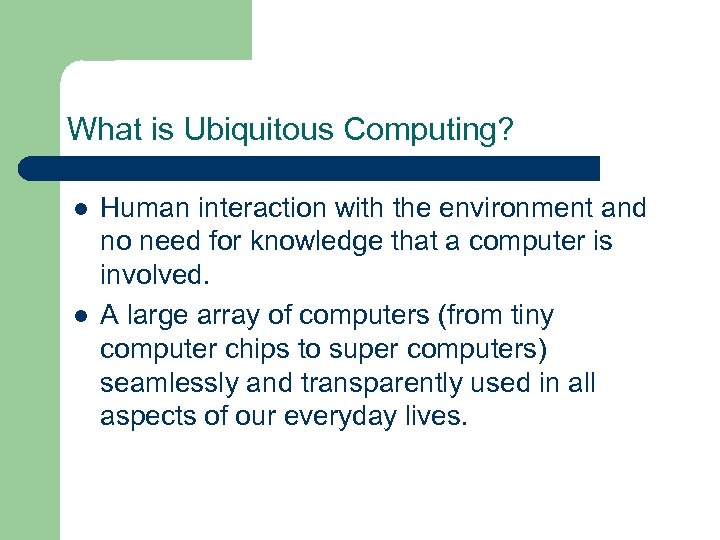 What is Ubiquitous Computing?

- Human interaction with the environment and no need for knowledge that a computer is involved.
- A large array of computers (from tiny computer chips to super computers) seamlessly and transparently used in all aspects of our everyday lives.